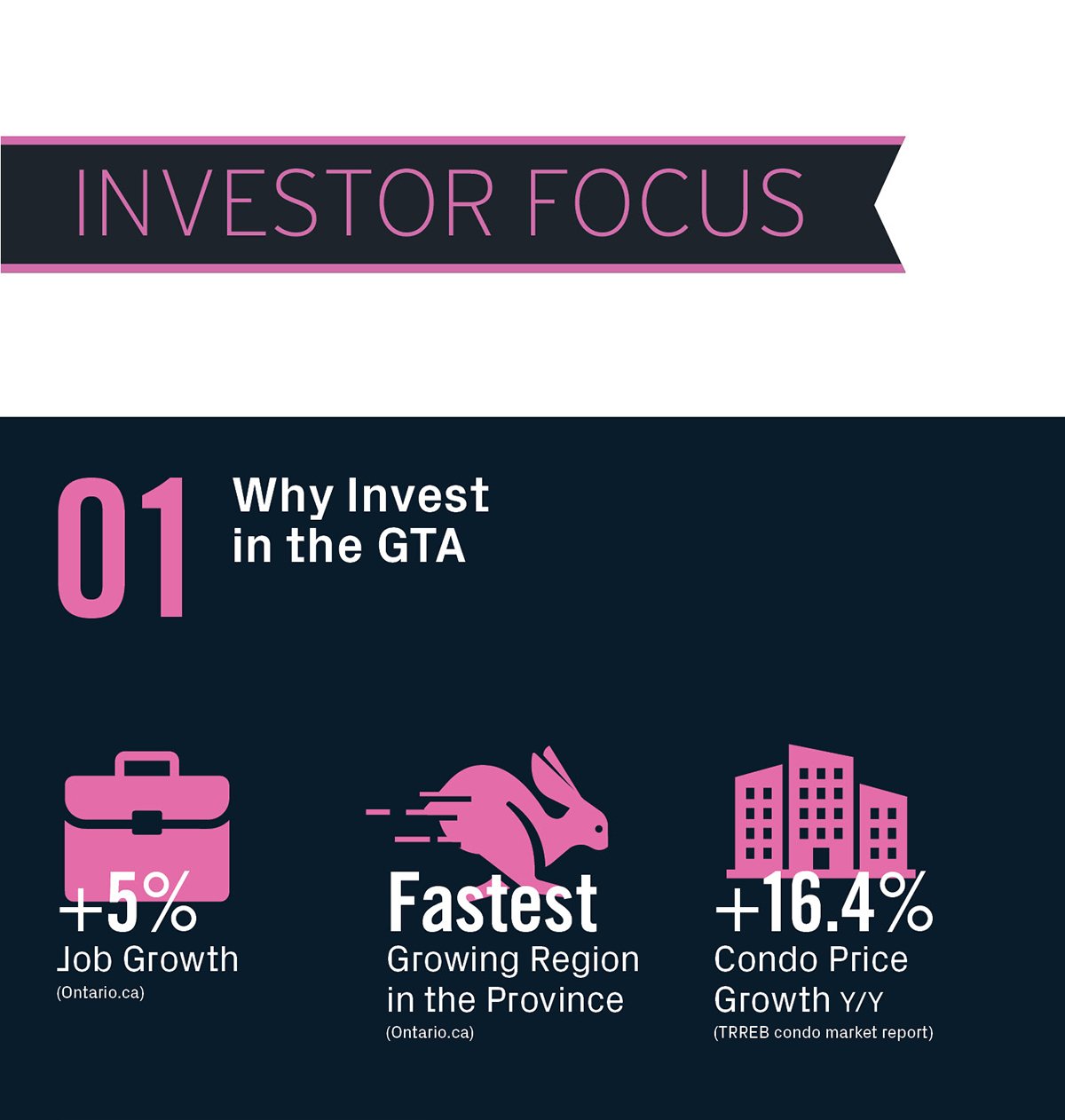 INVESTOR FOCUS

01 Why Invest in the GTA

+5%
Job Growth
(Ontario.ca)

Fastest
Growing Region in the Province
(Ontario.ca)

+16.4%
Condo Price Growth Y/Y
(TRREB condo market report)